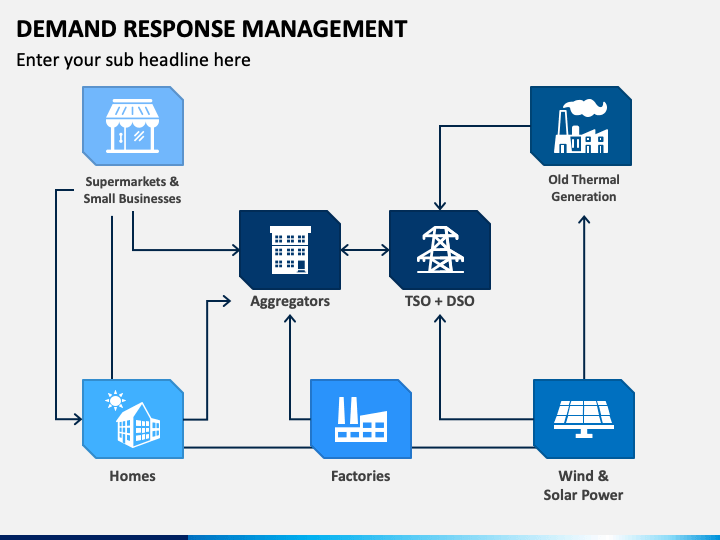 DEMAND RESPONSE MANAGEMENT

Enter your sub headline here

Supermarkets & Small Businesses

Old Thermal Generation

Aggregators

TSO + DSO

Homes

Factories

Wind & Solar Power